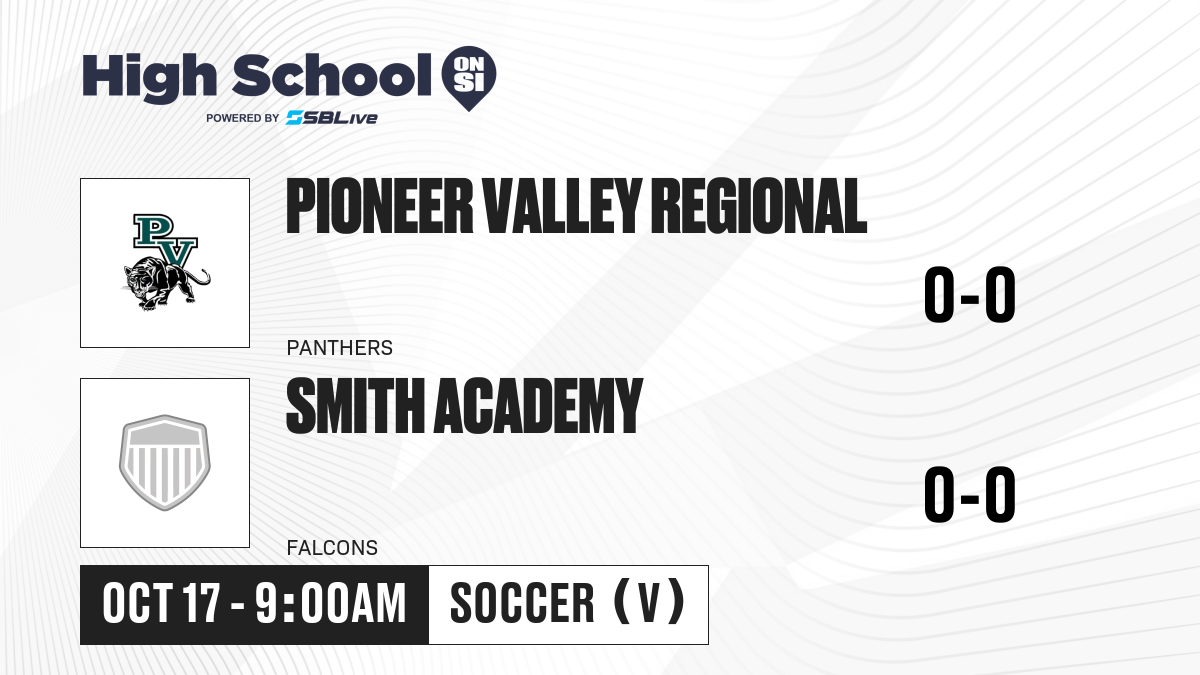 High School ON SI
POWERED BY SBLive

PV

PIONEER VALLEY REGIONAL

0-0

PANTHERS

SMITH ACADEMY

0-0

FALCONS

OCT 17 - 9:00AM

SOCCER (V)